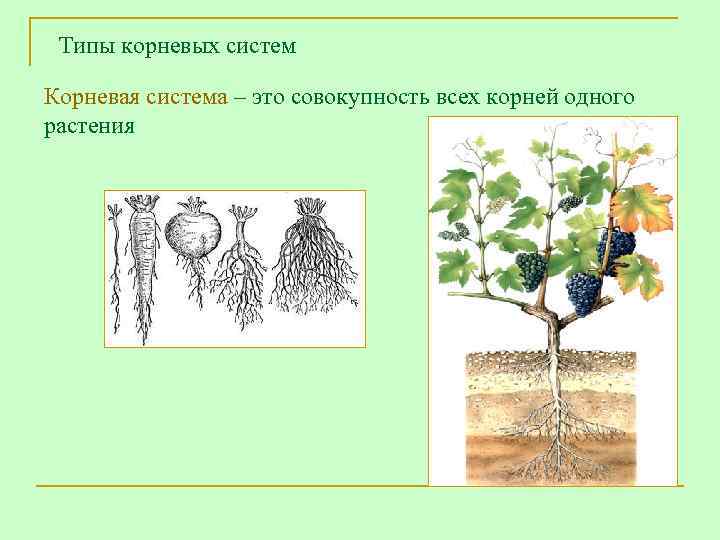 Типы корневых систем

Корневая система – это совокупность всех корней одного растения